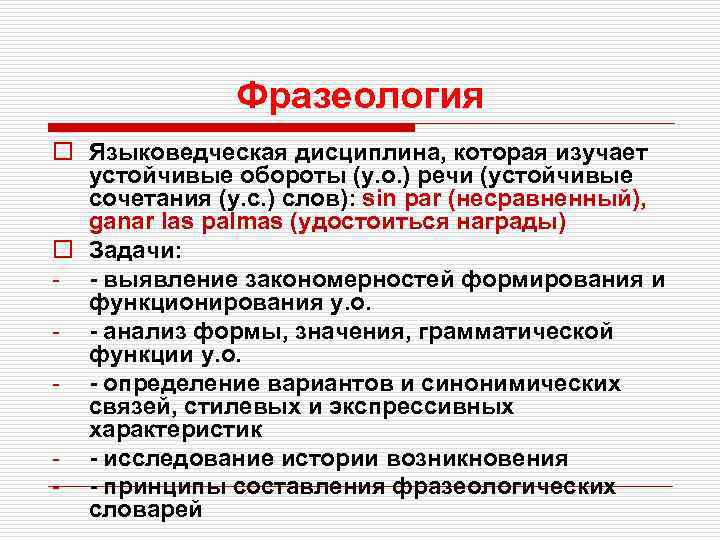 Фразеология

Языковедческая дисциплина, которая изучает устойчивые обороты (у.о.) речи (устойчивые сочетания (у.с.) слов): sin par (несравненный), ganar las palmas (удостоиться награды)

Задачи:

- - выявление закономерностей формирования и функционирования у.о.

- - анализ формы, значения, грамматической функции у.о.

- - определение вариантов и синонимических связей, стилевых и экспрессивных характеристик

- - исследование истории возникновения

- - принципы составления фразеологических словарей